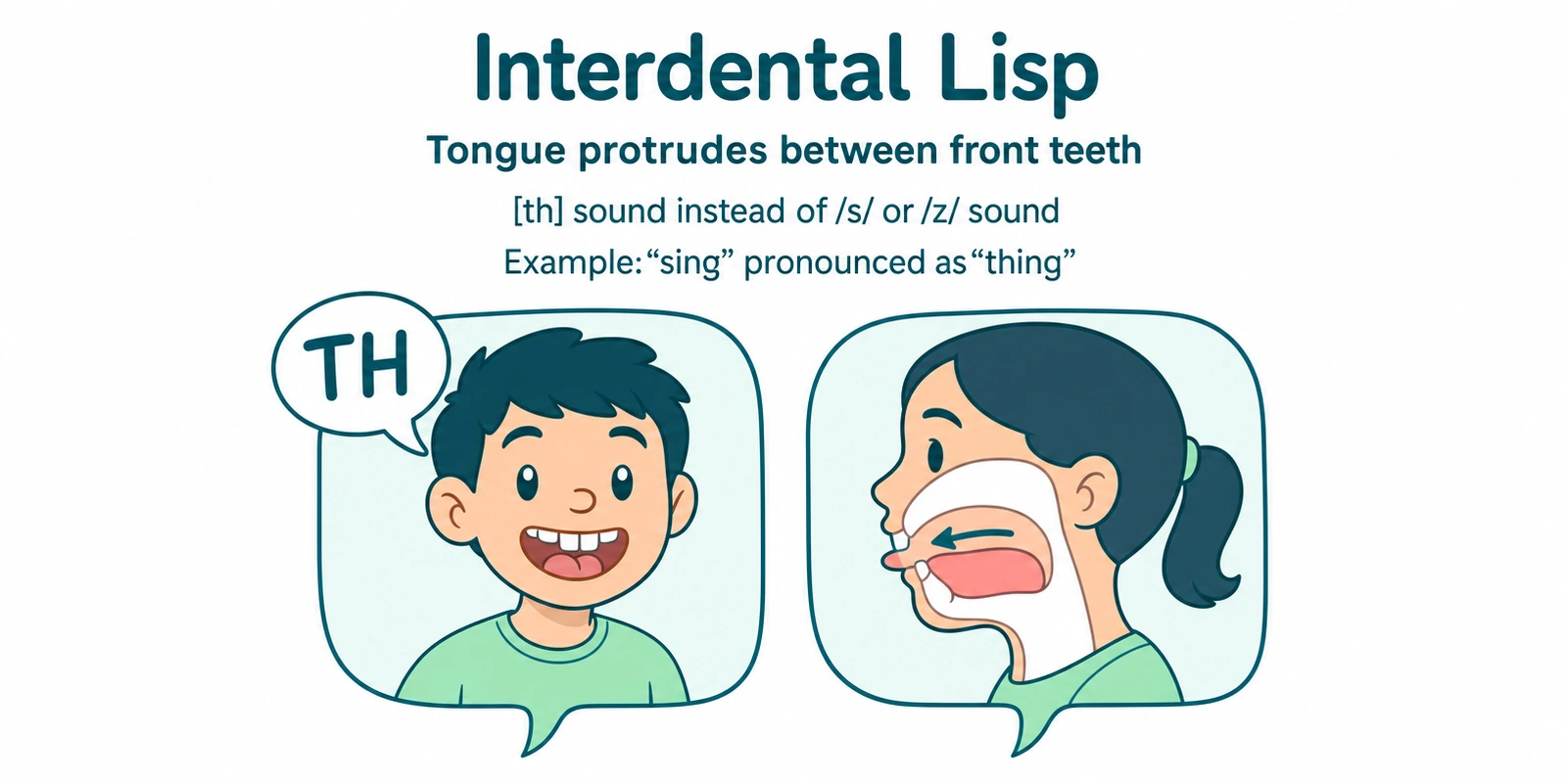 Interdental Lisp

Tongue protrudes between front teeth

[th] sound instead of /s/ or /z/ sound

Example: “sing” pronounced as “thing”

TH